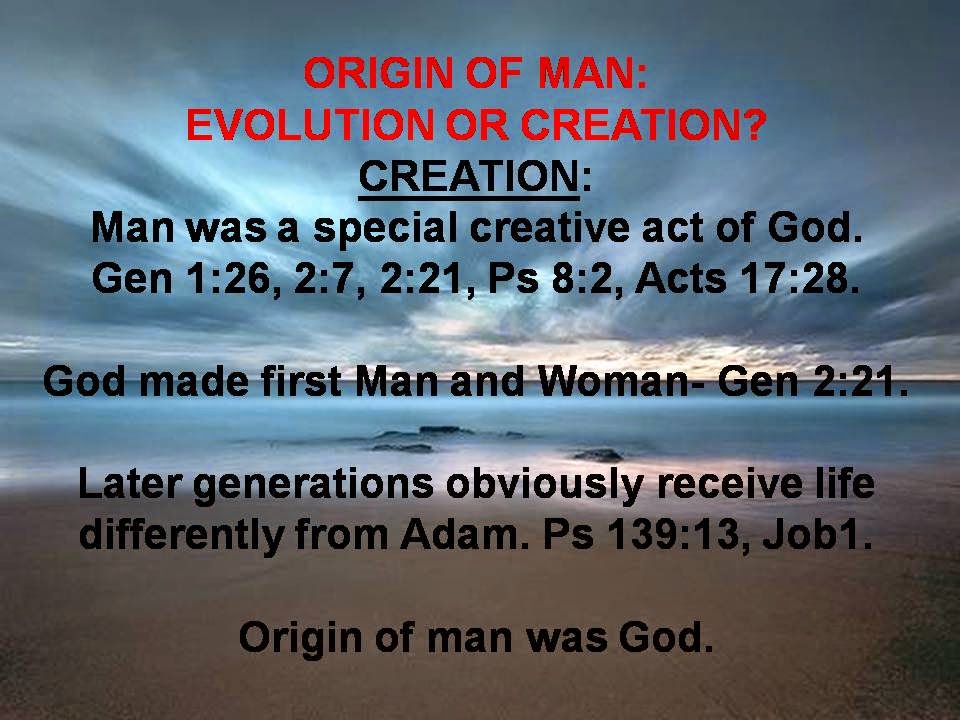 ORIGIN OF MAN:
EVOLUTION OR CREATION?
CREATION:
Man was a special creative act of God.
Gen 1:26, 2:7, 2:21, Ps 8:2, Acts 17:28.

God made first Man and Woman- Gen 2:21.

Later generations obviously receive life differently from Adam. Ps 139:13, Job1.

Origin of man was God.